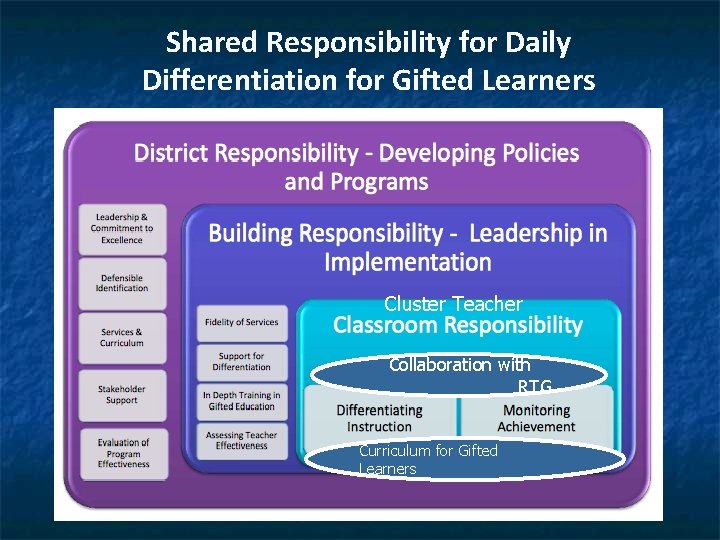 Shared Responsibility for Daily Differentiation for Gifted Learners

District Responsibility - Developing Policies and Programs

Leadership & Commitment to Excellence

Defensible Identification

Services & Curriculum

Stakeholder Support

Evaluation of Program Effectiveness

Building Responsibility - Leadership in Implementation

Fidelity of Services

Support for Differentiation

In Depth Training in Gifted Education

Assessing Teacher Effectiveness

Cluster Teacher

Classroom Responsibility

Collaboration with RTG

Differentiating Instruction

Monitoring Achievement

Curriculum for Gifted Learners